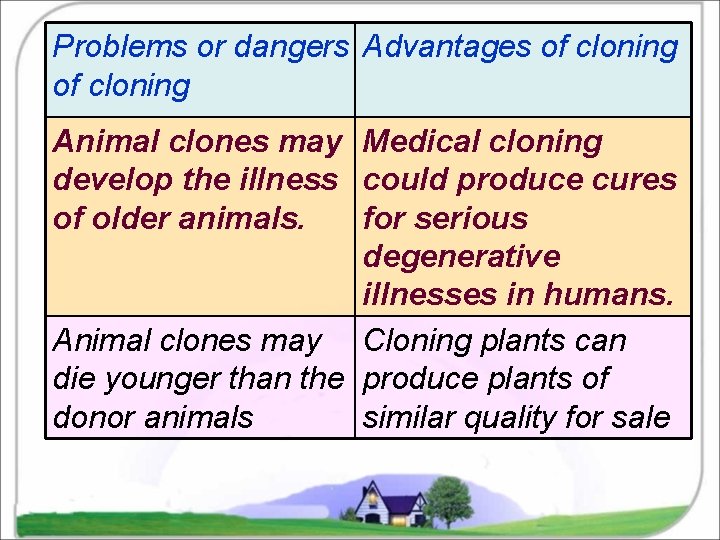 | Problems or dangers of cloning | Advantages of cloning |
|---|---|
| Animal clones may develop the illness of older animals. | Medical cloning could produce cures for serious degenerative illnesses in humans. |
| Animal clones may die younger than the donor animals | Cloning plants can produce plants of similar quality for sale |